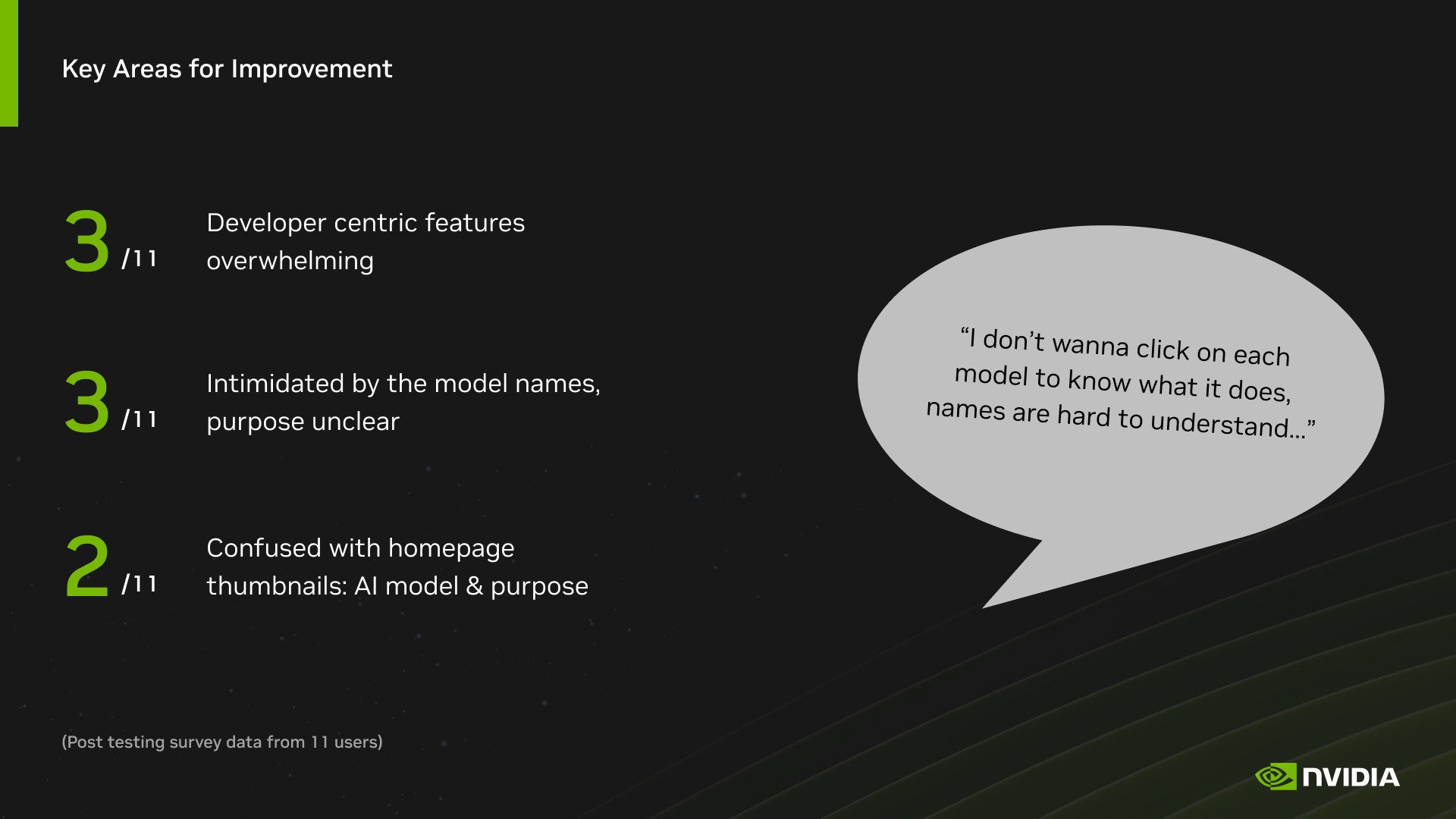 Key Areas for Improvement

3 /11 Developer centric features overwhelming

3 /11 Intimidated by the model names, purpose unclear

2 /11 Confused with homepage thumbnails: AI model & purpose

“I don’t wanna click on each model to know what it does, names are hard to understand...”

(Post testing survey data from 11 users)

NVIDIA